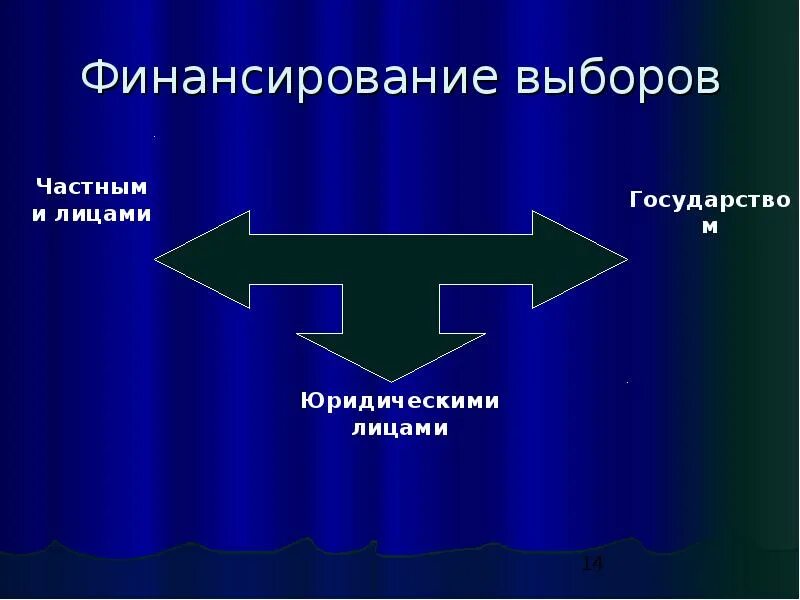 Финансирование выборов

Частным и лицами

Государством

Юридическими лицами

14